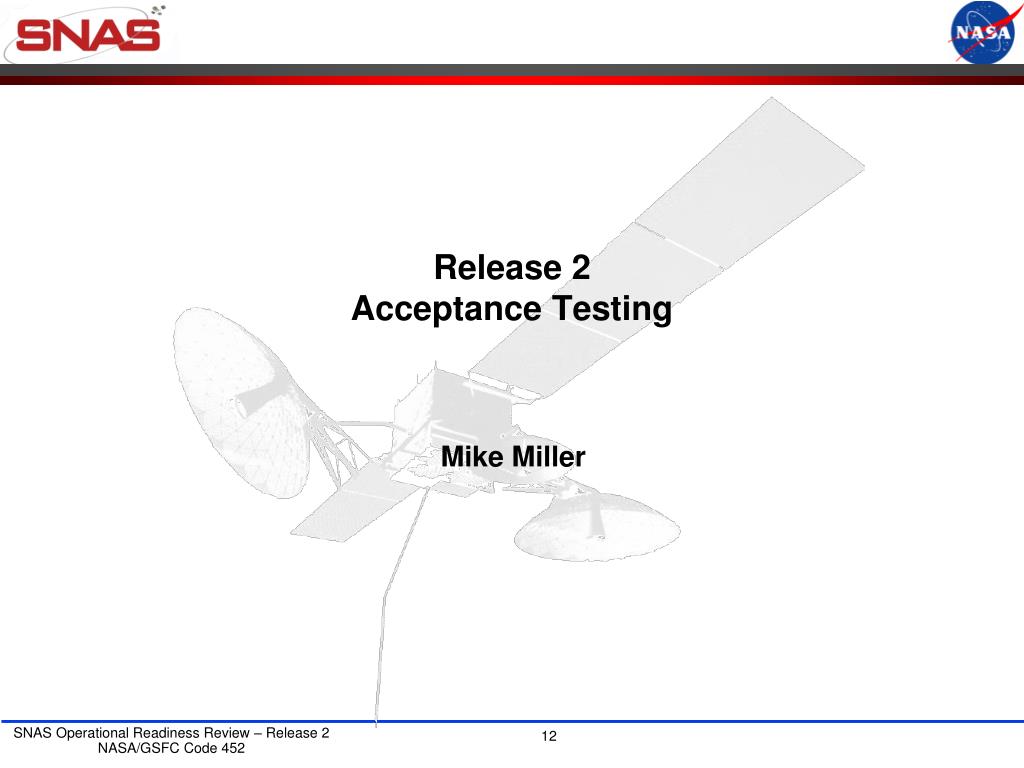 SNAS

NASA

Release 2
Acceptance Testing

Mike Miller

SNAS Operational Readiness Review – Release 2
NASA/GSFC Code 452

12